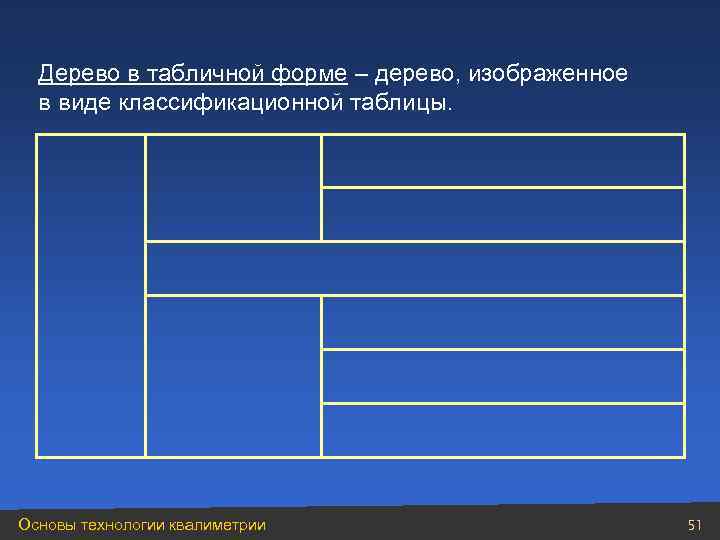 Дерево в табличной форме – дерево, изображенное в виде классификационной таблицы.

Основы технологии квалиметрии

51